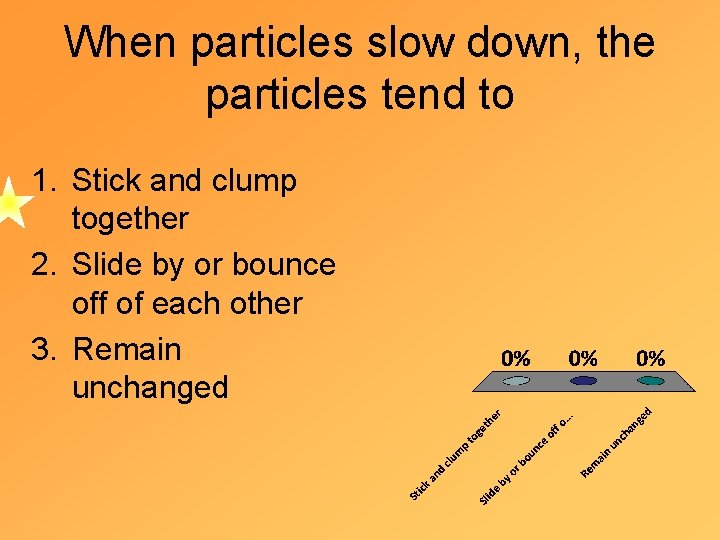 When particles slow down, the particles tend to

1. Stick and clump together
2. Slide by or bounce off of each other
3. Remain unchanged

0%
0%
0%

Stick and clump together
Slide by or bounce off o...
Remain unchanged